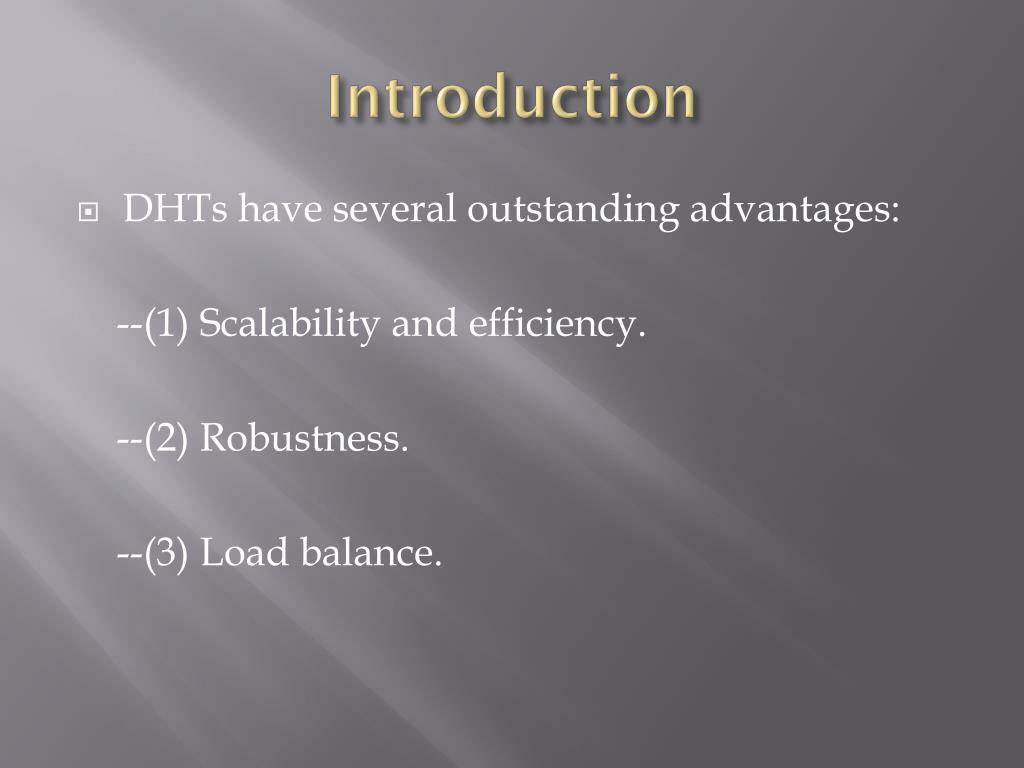 Introduction

DHTs have several outstanding advantages:

--(1) Scalability and efficiency.

--(2) Robustness.

--(3) Load balance.